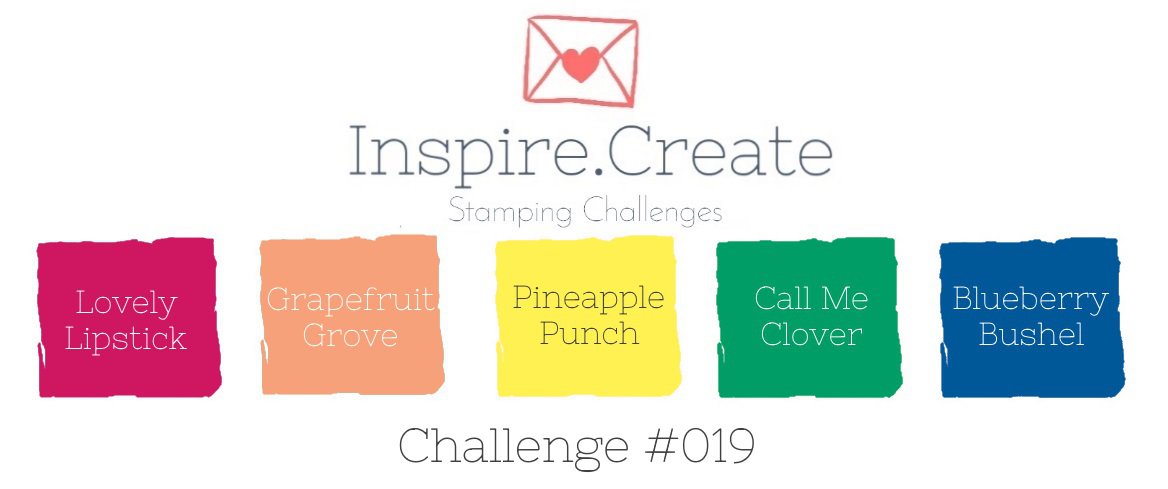 Inspire.Create
Stamping Challenges

Lovely Lipstick

Grapefruit Grove

Pineapple Punch

Call Me Clover

Blueberry Bushel

Challenge #019